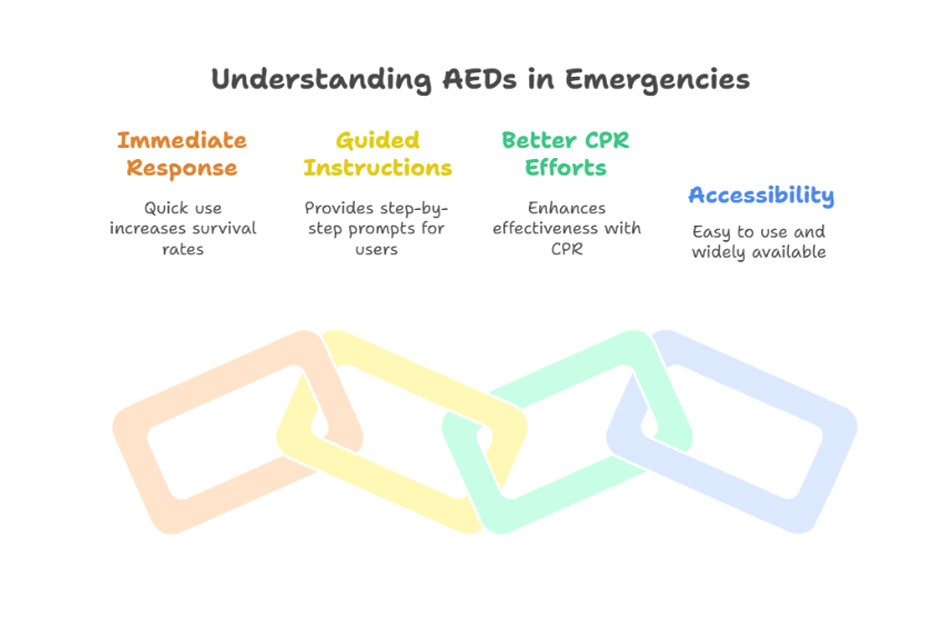 Understanding AEDs in Emergencies

Immediate Response

Quick use increases survival rates

Guided Instructions

Provides step-by-step prompts for users

Better CPR Efforts

Enhances effectiveness with CPR

Accessibility

Easy to use and widely available